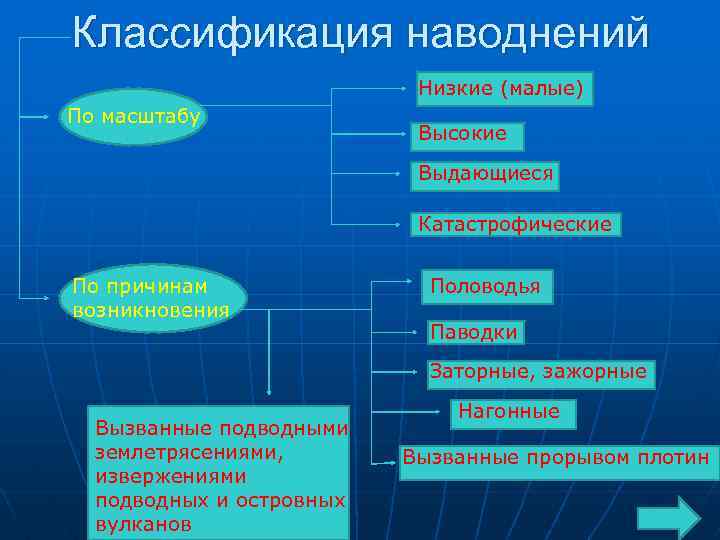 Классификация наводнений

По масштабу

Низкие (малые)

Высокие

Выдающиеся

Катастрофические

По причинам возникновения

Половодья

Паводки

Заторные, зажорные

Нагонные

Вызванные прорывом плотин

Вызванные подводными землетрясениями, извержениями подводных и островных вулканов